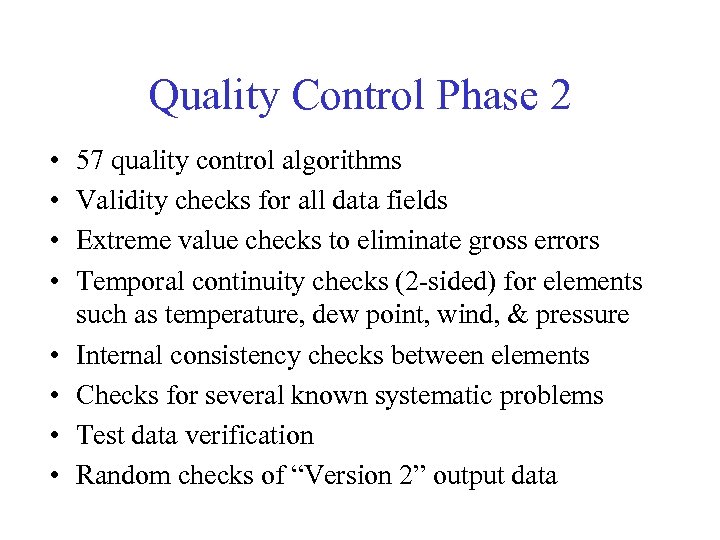 Quality Control Phase 2

• 57 quality control algorithms
• Validity checks for all data fields
• Extreme value checks to eliminate gross errors
• Temporal continuity checks (2-sided) for elements such as temperature, dew point, wind, & pressure
• Internal consistency checks between elements
• Checks for several known systematic problems
• Test data verification
• Random checks of “Version 2” output data